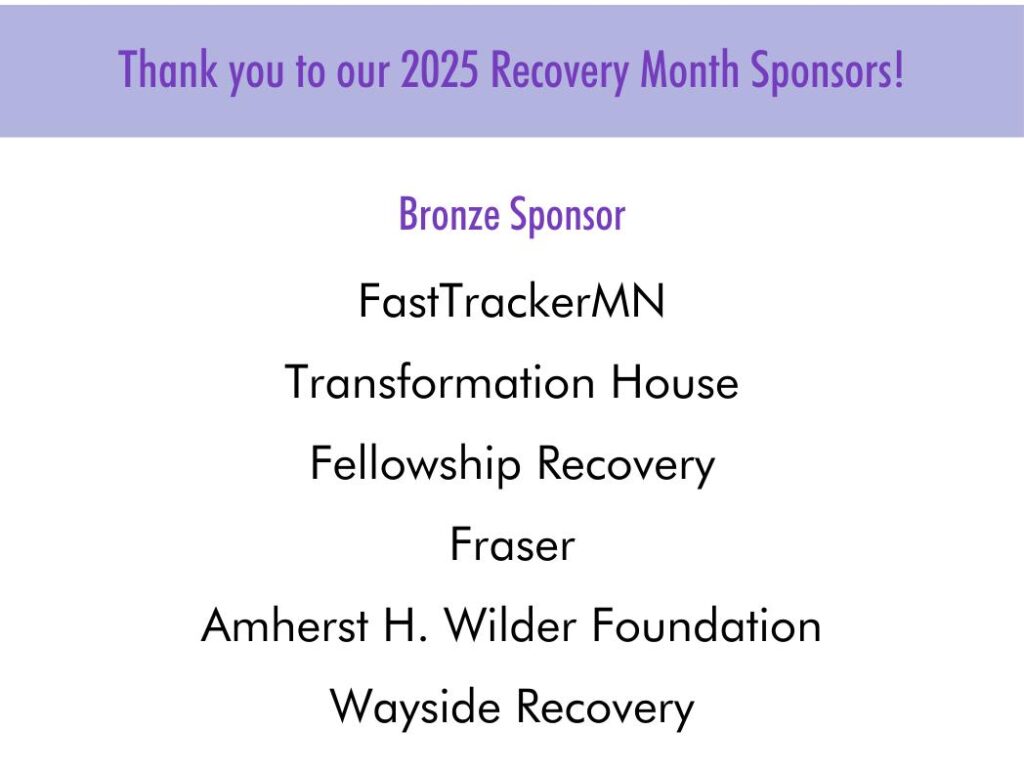 Thank you to our 2025 Recovery Month Sponsors!

Bronze Sponsor

FastTrackerMN

Transformation House

Fellowship Recovery

Fraser

Amherst H. Wilder Foundation

Wayside Recovery